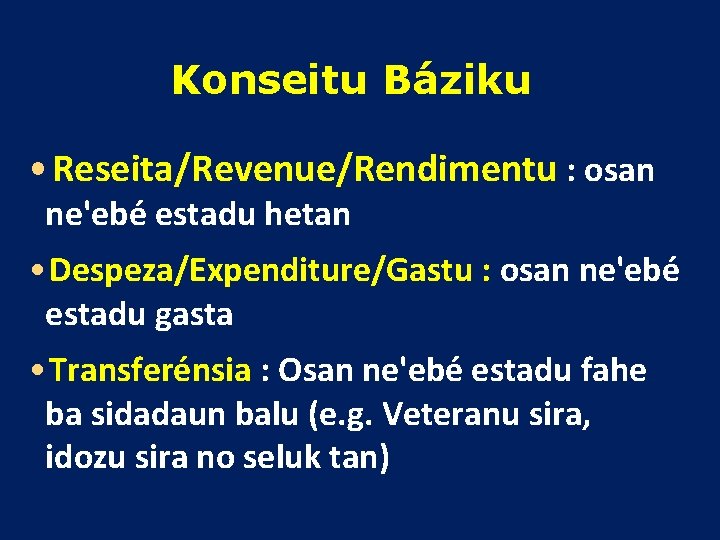 Konseitu Báziku

• Reseita/Revenue/Rendimentu : osan ne'ebé estadu hetan

• Despeza/Expenditure/Gastu : osan ne'ebé estadu gasta

• Transferénsia : Osan ne'ebé estadu fahe ba sidadaun balu (e.g. Veteranu sira, idozu sira no seluk tan)